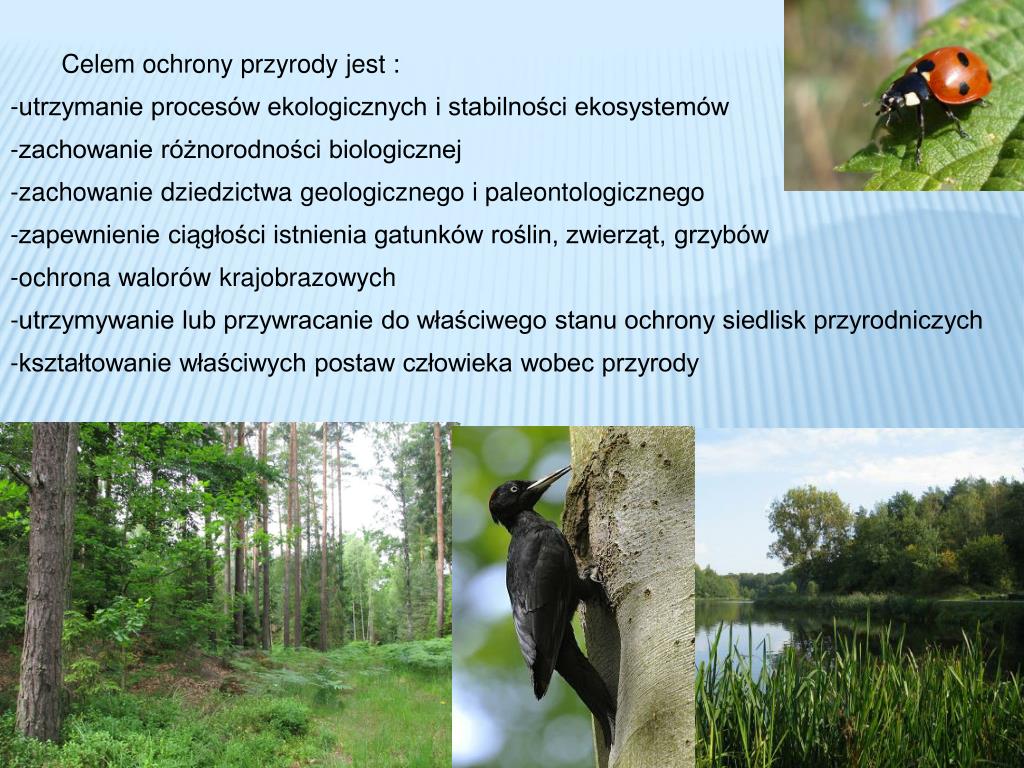 Celem ochrony przyrody jest :

-utrzymanie procesów ekologicznych i stabilności ekosystemów

-zachowanie różnorodności biologicznej

-zachowanie dziedzictwa geologicznego i paleontologicznego

-zapewnienie ciągłości istnienia gatunków roślin, zwierząt, grzybów

-ochrona walorów krajobrazowych

-utrzymywanie lub przywracanie do właściwego stanu ochrony siedlisk przyrodniczych

-kształtowanie właściwych postaw człowieka wobec przyrody